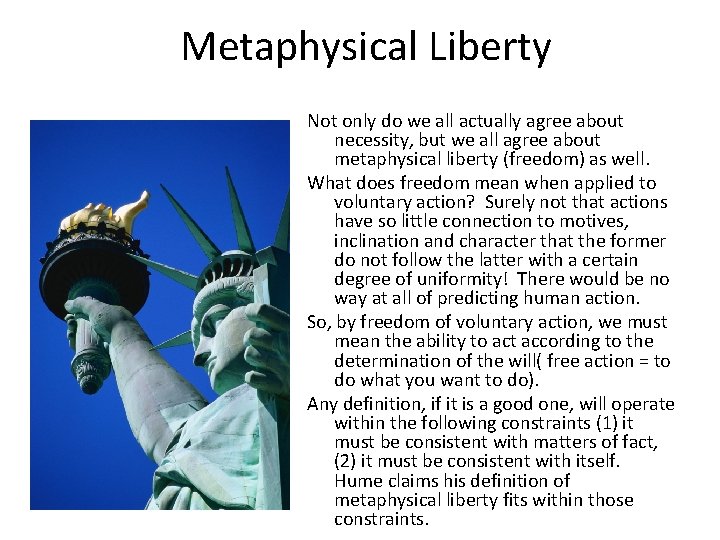 Metaphysical Liberty

Not only do we all actually agree about necessity, but we all agree about metaphysical liberty (freedom) as well.

What does freedom mean when applied to voluntary action? Surely not that actions have so little connection to motives, inclination and character that the former do not follow the latter with a certain degree of uniformity! There would be no way at all of predicting human action.

So, by freedom of voluntary action, we must mean the ability to act according to the determination of the will( free action = to do what you want to do).

Any definition, if it is a good one, will operate within the following constraints (1) it must be consistent with matters of fact, (2) it must be consistent with itself. Hume claims his definition of metaphysical liberty fits within those constraints.